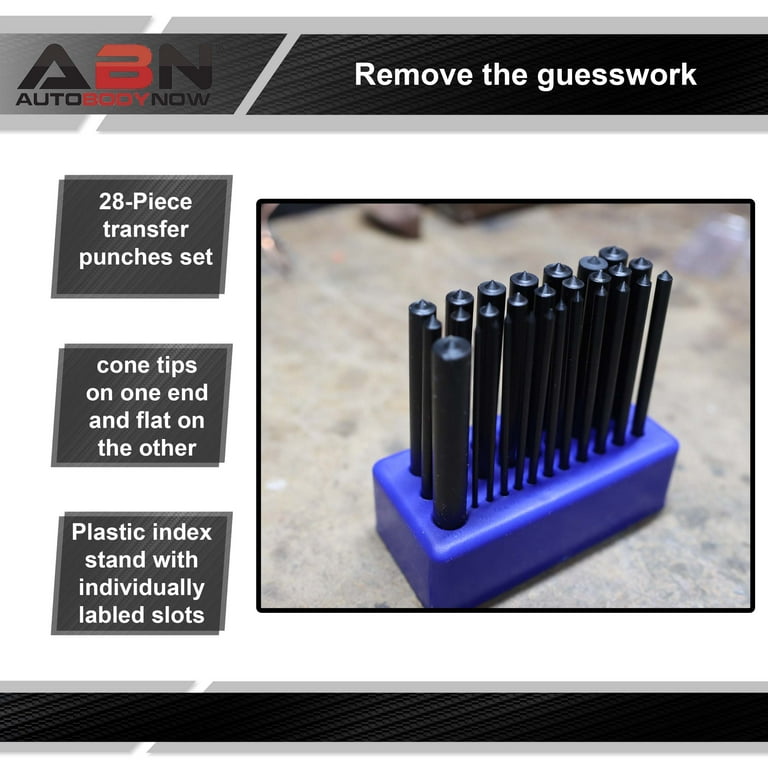 ABN
AUTOBODYNOW

Remove the guesswork

28-Piece transfer punches set

cone tips on one end and flat on the other

Plastic index stand with individually labled slots